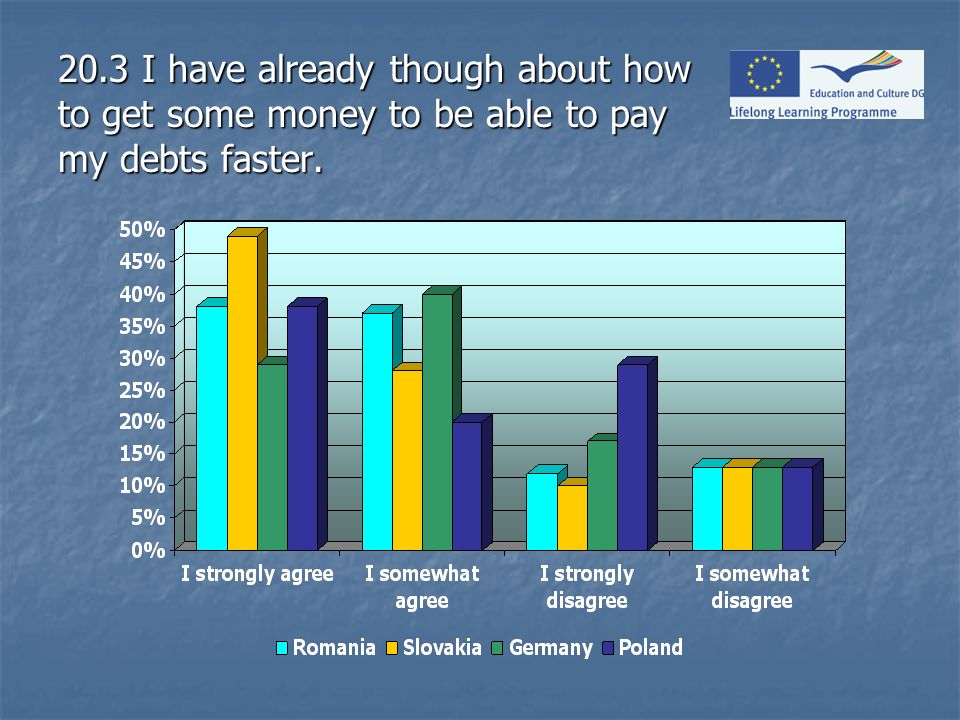 20.3 I have already though about how to get some money to be able to pay my debts faster.

Education and Culture DG
Lifelong Learning Programme

50%
45%
40%
35%
30%
25%
20%
15%
10%
5%
0%

I strongly agree
I somewhat agree
I strongly disagree
I somewhat disagree

Romania Slovakia Germany Poland